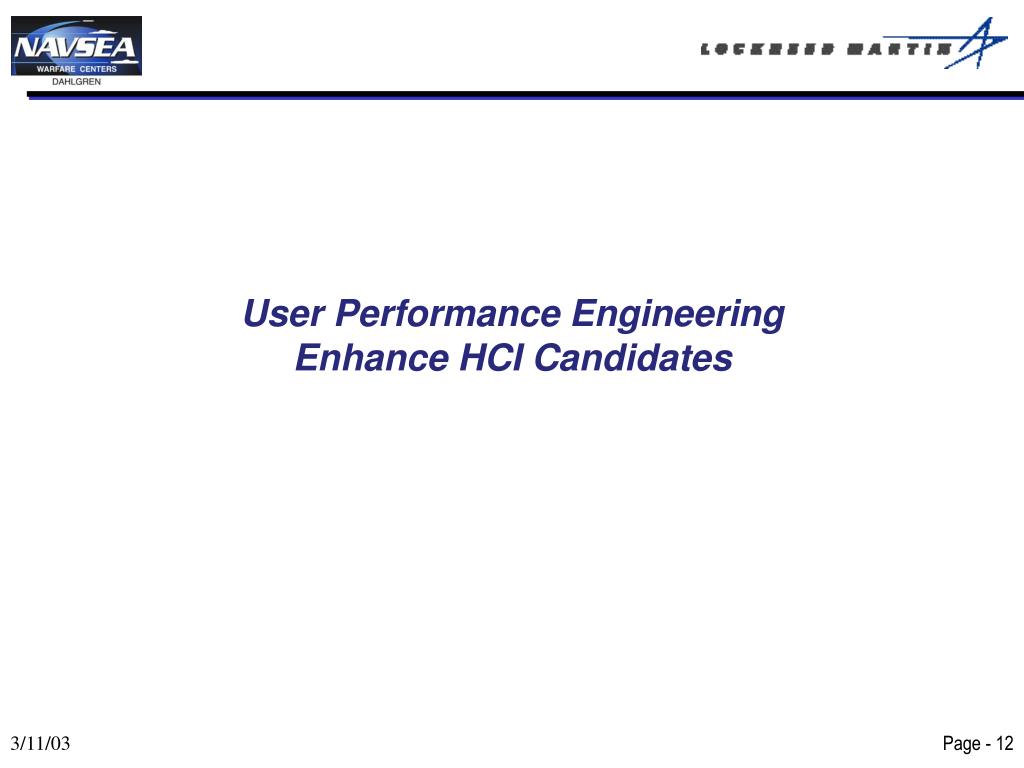 NAVSEA
WARFARE CENTERS
DAHLGREN

LOCKHEED MARTIN

User Performance Engineering
Enhance HCI Candidates

3/11/03

Page - 12